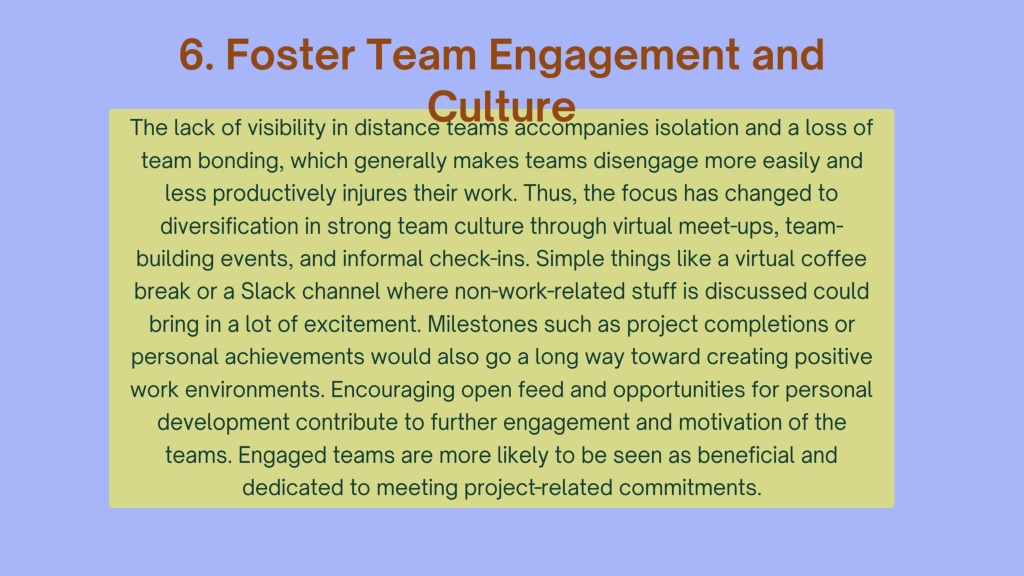 6. Foster Team Engagement and Culture

The lack of visibility in distance teams accompanies isolation and a loss of team bonding, which generally makes teams disengage more easily and less productively injures their work. Thus, the focus has changed to diversification in strong team culture through virtual meet-ups, team-building events, and informal check-ins. Simple things like a virtual coffee break or a Slack channel where non-work-related stuff is discussed could bring in a lot of excitement. Milestones such as project completions or personal achievements would also go a long way toward creating positive work environments. Encouraging open feed and opportunities for personal development contribute to further engagement and motivation of the teams. Engaged teams are more likely to be seen as beneficial and dedicated to meeting project-related commitments.